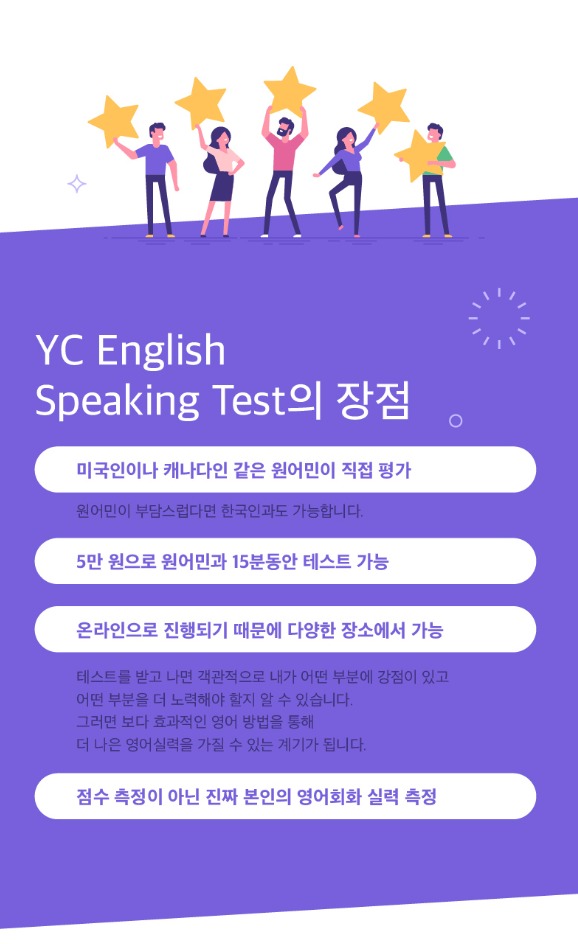 YC English
Speaking Test의 장점

미국인이나 캐나다인 같은 원어민이 직접 평가

원어민이 부담스럽다면 한국인과도 가능합니다.

5만 원으로 원어민과 15분동안 테스트 가능

온라인으로 진행되기 때문에 다양한 장소에서 가능

테스트를 받고 나면 객관적으로 내가 어떤 부분에 강점이 있고 어떤 부분을 더 노력해야 할지 알 수 있습니다. 그러면 보다 효과적인 영어 방법을 통해 더 나은 영어실력을 가질 수 있는 계기가 됩니다.

점수 측정이 아닌 진짜 본인의 영어회화 실력 측정